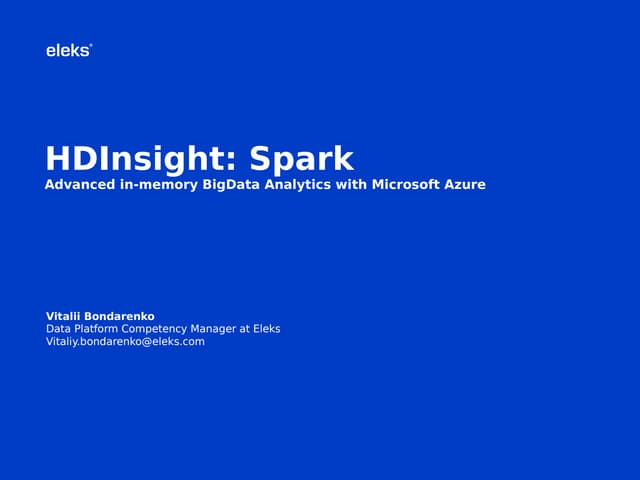 eleks®

HDInsight: Spark
Advanced in-memory BigData Analytics with Microsoft Azure

Vitalii Bondarenko
Data Platform Competency Manager at Eleks
Vitaliy.bondarenko@eleks.com